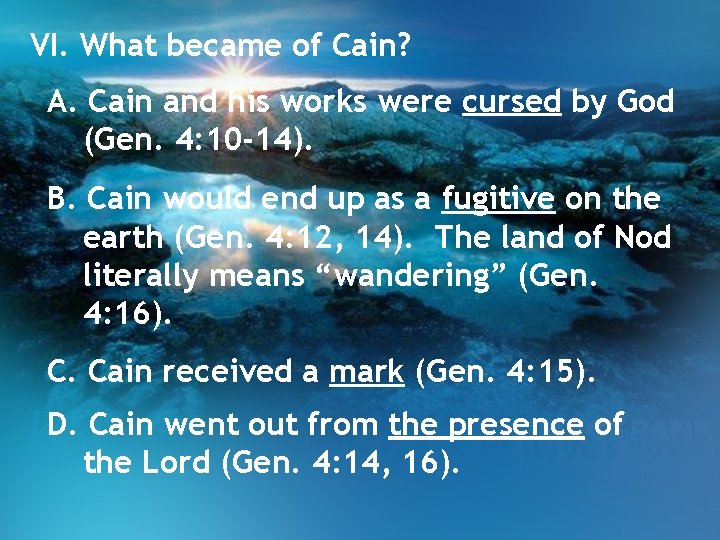 VI. What became of Cain?

A. Cain and his works were cursed by God (Gen. 4:10-14).

B. Cain would end up as a fugitive on the earth (Gen. 4:12, 14). The land of Nod literally means “wandering” (Gen. 4:16).

C. Cain received a mark (Gen. 4:15).

D. Cain went out from the presence of the Lord (Gen. 4:14, 16).